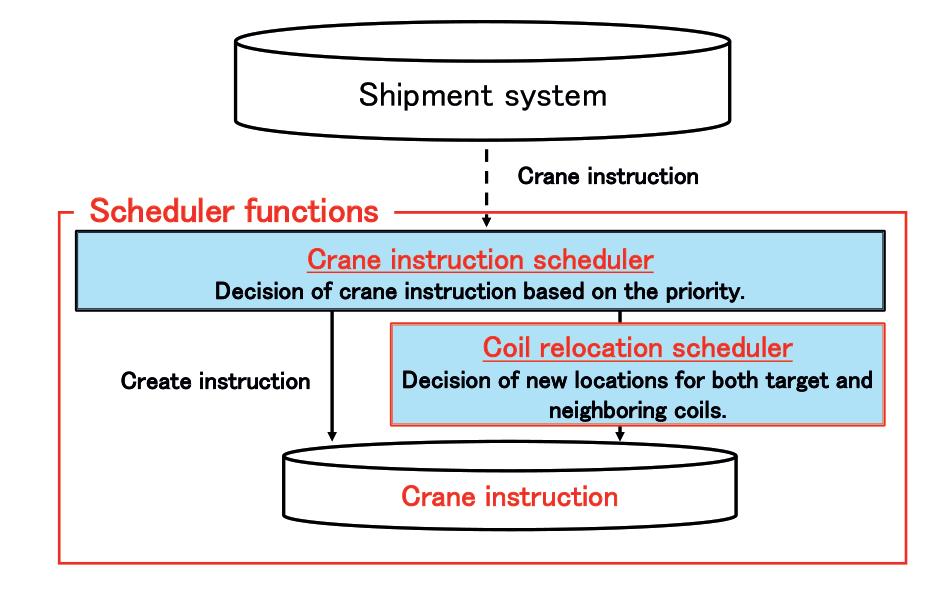 Shipment system

Crane instruction

Scheduler functions

Crane instruction scheduler
Decision of crane instruction based on the priority.

Create instruction

Coil relocation scheduler
Decision of new locations for both target and neighboring coils.

Crane instruction